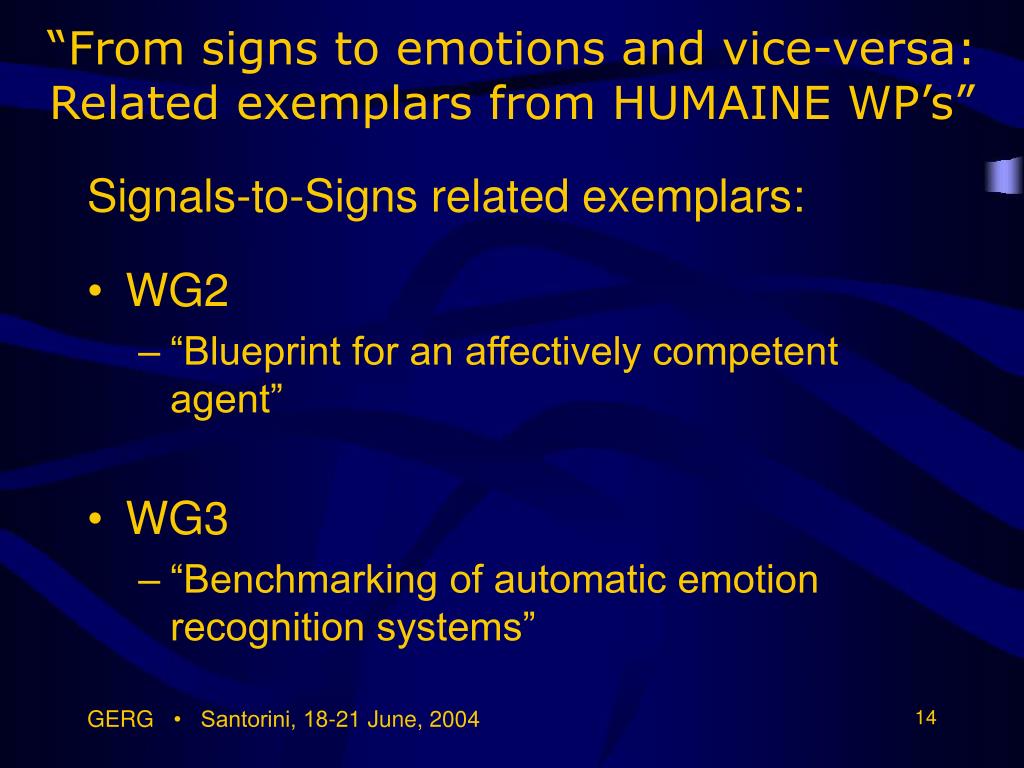 “From signs to emotions and vice-versa: Related exemplars from HUMAINE WP’s”

Signals-to-Signs related exemplars:

• WG2
– “Blueprint for an affectively competent agent”

• WG3
– “Benchmarking of automatic emotion recognition systems”

GERG • Santorini, 18-21 June, 2004

14